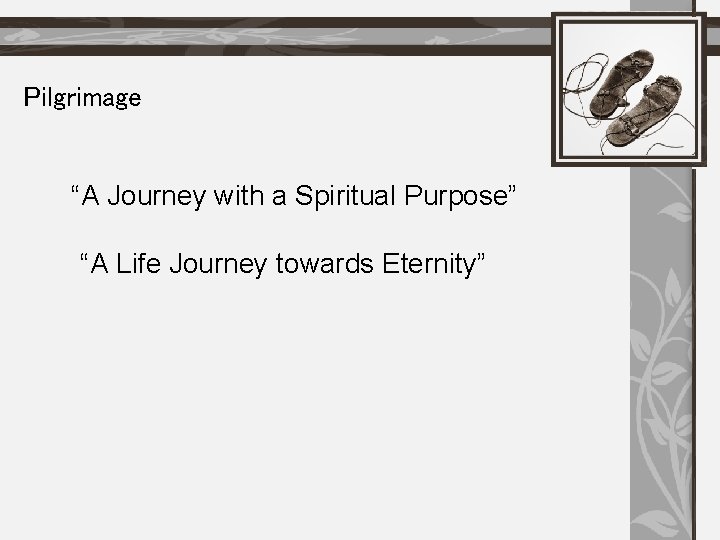 Pilgrimage

“A Journey with a Spiritual Purpose”

“A Life Journey towards Eternity”